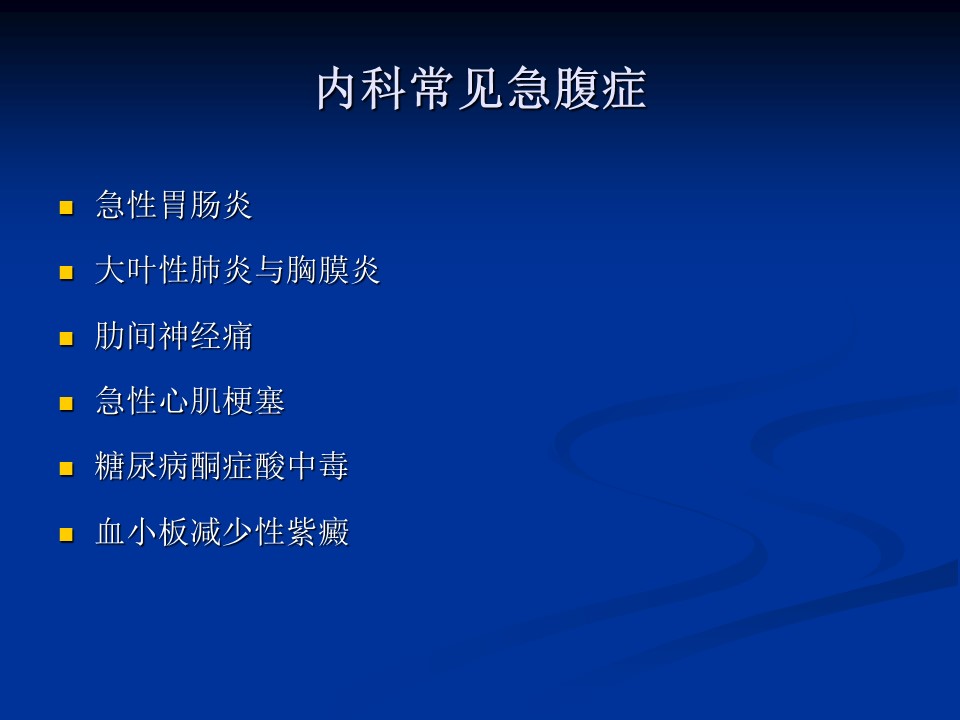 内科常见急腹症

- 急性胃肠炎
- 大叶性肺炎与胸膜炎
- 肋间神经痛
- 急性心肌梗塞
- 糖尿病酮症酸中毒
- 血小板减少性紫癜